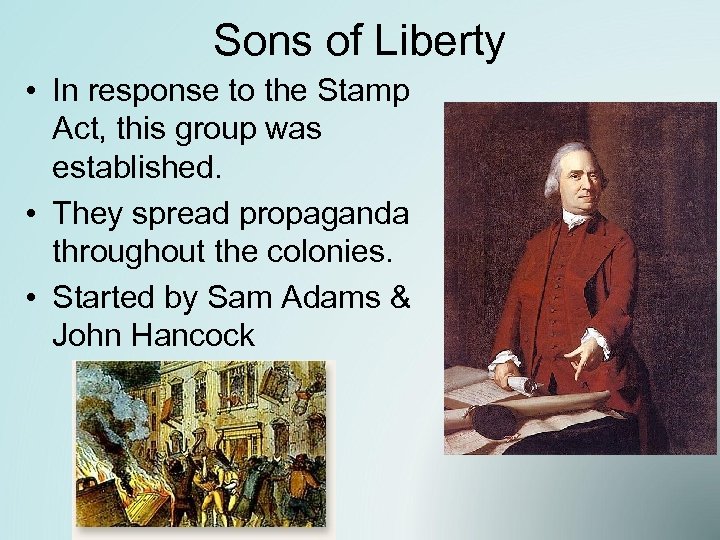 Sons of Liberty

• In response to the Stamp Act, this group was established.
• They spread propaganda throughout the colonies.
• Started by Sam Adams & John Hancock